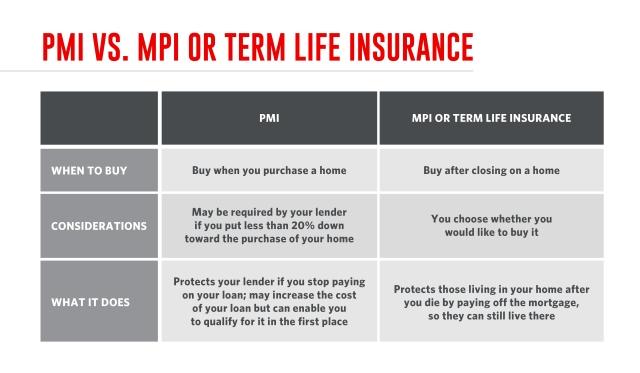 PMI VS. MPI OR TERM LIFE INSURANCE

| | PMI | MPI OR TERM LIFE INSURANCE |
|---|---|---|
| WHEN TO BUY | Buy when you purchase a home | Buy after closing on a home |
| CONSIDERATIONS | May be required by your lender if you put less than 20% down toward the purchase of your home | You choose whether you would like to buy it |
| WHAT IT DOES | Protects your lender if you stop paying on your loan; may increase the cost of your loan but can enable you to qualify for it in the first place | Protects those living in your home after you die by paying off the mortgage, so they can still live there |